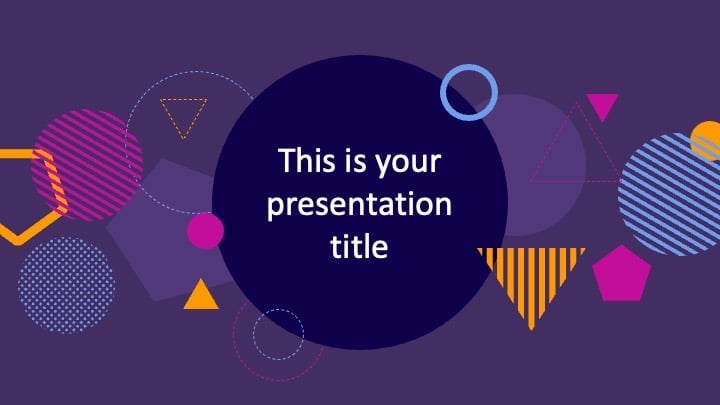 This is your presentation title